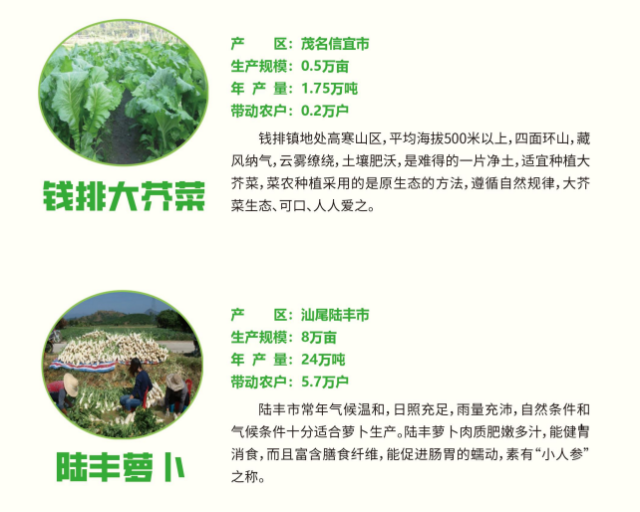 钱排大芥菜

产　　区：茂名信宜市
生产规模：0.5万亩
年 产 量：1.75万吨
带动农户：0.2万户

钱排镇地处高寒山区，平均海拔500米以上，四面环山，藏风纳气，云雾缭绕，土壤肥沃，是难得的一片净土，适宜种植大芥菜，菜农种植采用的是原生态的方法，遵循自然规律，大芥菜生态、可口、人人爱之。

陆丰萝卜

产　　区：汕尾陆丰市
生产规模：8万亩
年 产 量：24万吨
带动农户：5.7万户

陆丰市常年气候温和，日照充足，雨量充沛，自然条件和气候条件十分适合萝卜生产。陆丰萝卜肉质肥嫩多汁，能健胃消食，而且富含膳食纤维，能促进肠胃的蠕动，素有“小人参”之称。